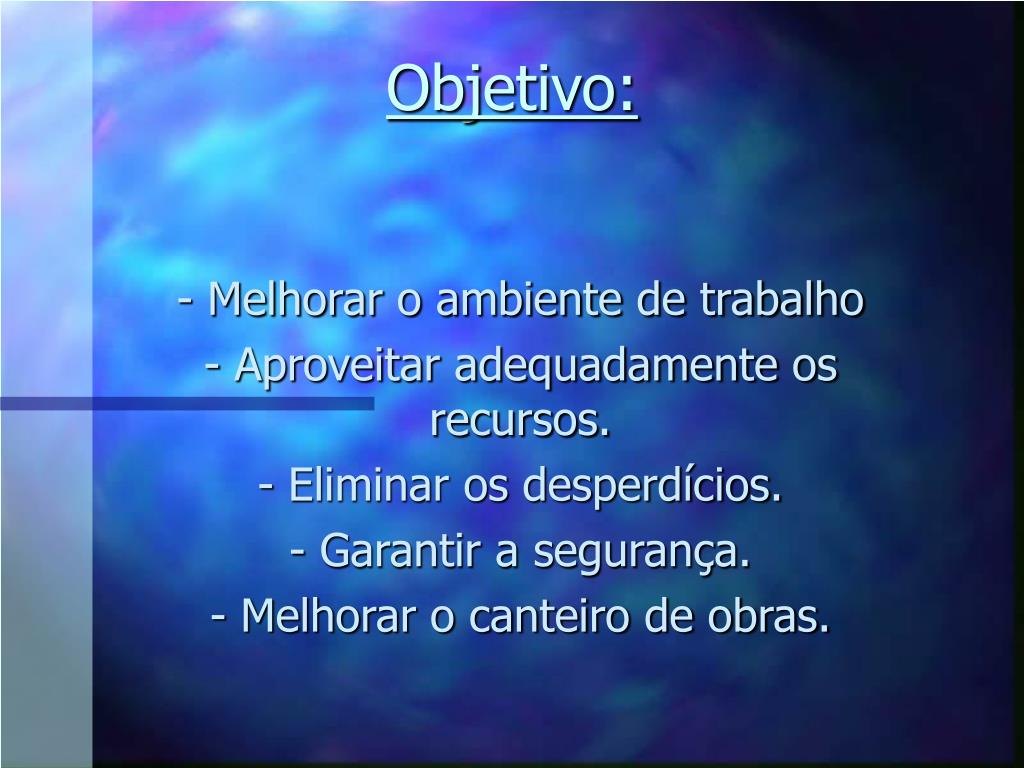 Objetivo:

- Melhorar o ambiente de trabalho
- Aproveitar adequadamente os recursos.
- Eliminar os desperdícios.
- Garantir a segurança.
- Melhorar o canteiro de obras.